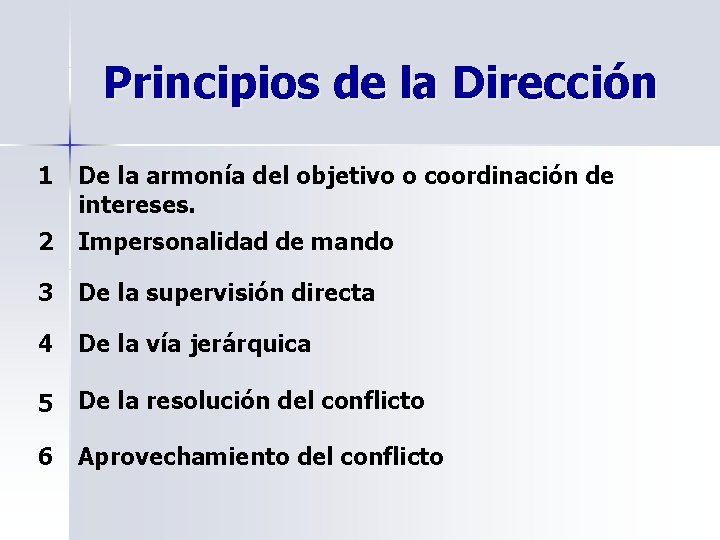 Principios de la Dirección

1 De la armonía del objetivo o coordinación de intereses.

2 Impersonalidad de mando

3 De la supervisión directa

4 De la vía jerárquica

5 De la resolución del conflicto

6 Aprovechamiento del conflicto